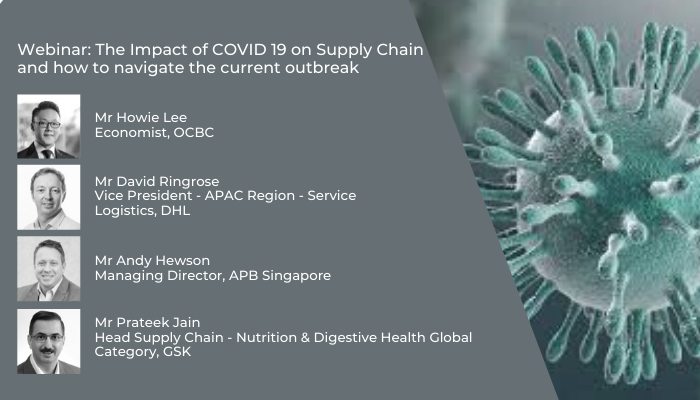 Webinar: The Impact of COVID 19 on Supply Chain and how to navigate the current outbreak

Mr Howie Lee
Economist, OCBC

Mr David Ringrose
Vice President - APAC Region - Service Logistics, DHL

Mr Andy Hewson
Managing Director, APB Singapore

Mr Prateek Jain
Head Supply Chain - Nutrition & Digestive Health Global Category, GSK